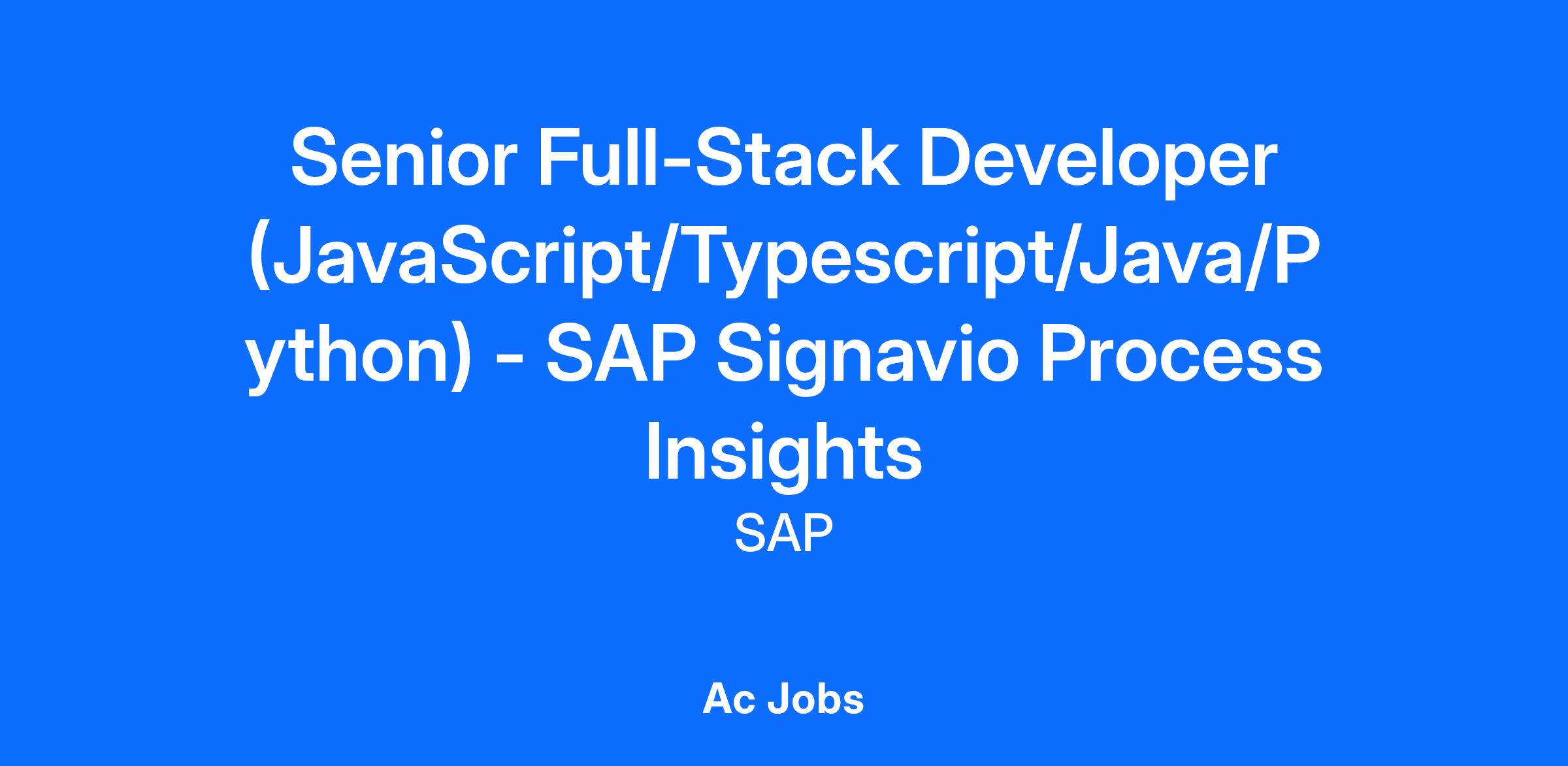 Senior Full-Stack Developer (JavaScript/Typescript/Java/Python) - SAP Signavio Process Insights

SAP

Ac Jobs